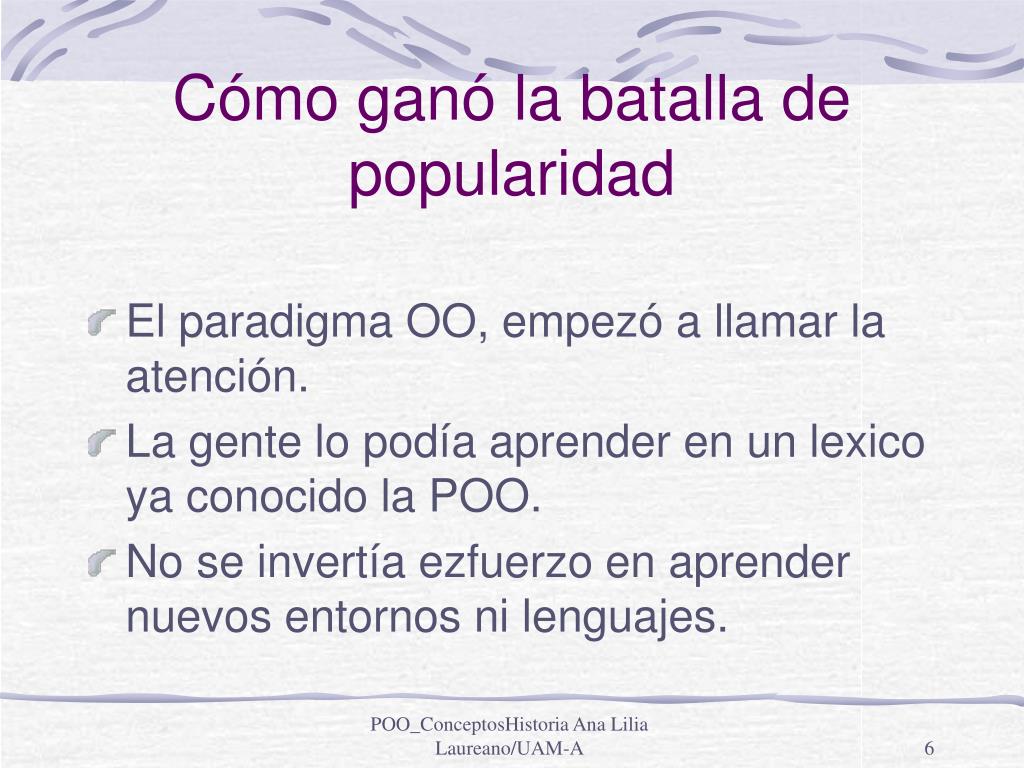 Cómo ganó la batalla de popularidad

El paradigma OO, empezó a llamar la atención.

La gente lo podía aprender en un lexico ya conocido la POO.

No se invertía ezfuerzo en aprender nuevos entornos ni lenguajes.

POO_ConceptosHistoria Ana Lilia Laureano/UAM-A

6